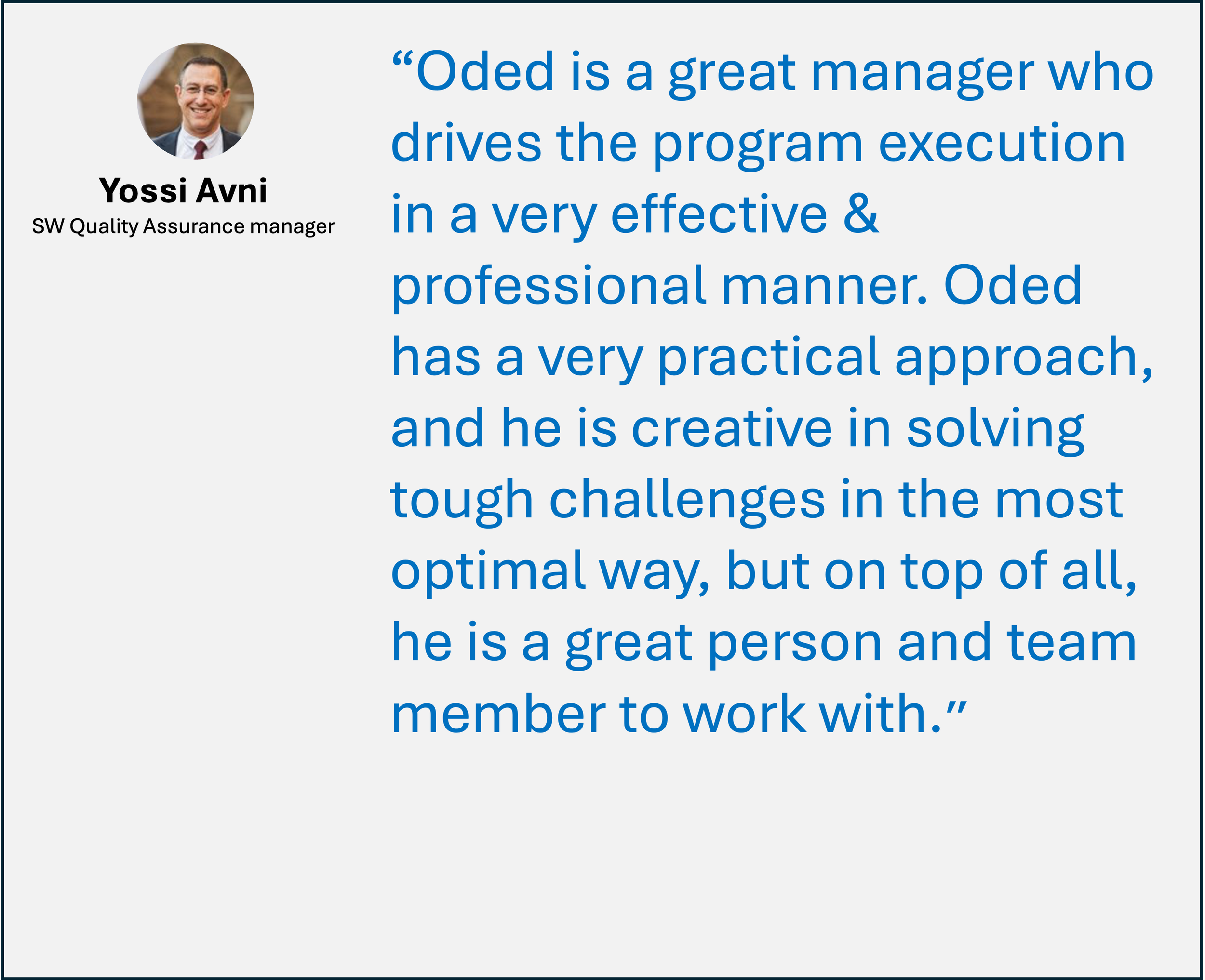 Yossi Avni
SW Quality Assurance manager

“Oded is a great manager who drives the program execution in a very effective & professional manner. Oded has a very practical approach, and he is creative in solving tough challenges in the most optimal way, but on top of all, he is a great person and team member to work with.”